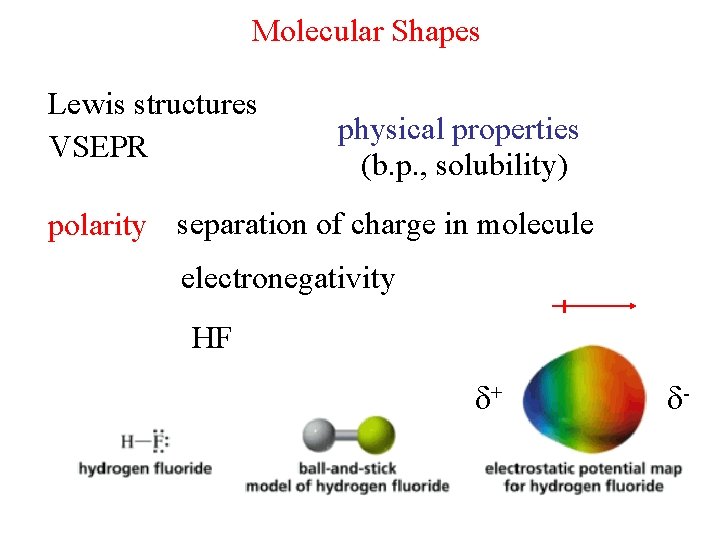 Molecular Shapes

Lewis structures
VSEPR

physical properties
(b.p., solubility)

polarity separation of charge in molecule

electronegativity

HF

$\delta^+$ $\delta^-$

H—F:

hydrogen fluoride

ball-and-stick model of hydrogen fluoride

electrostatic potential map for hydrogen fluoride